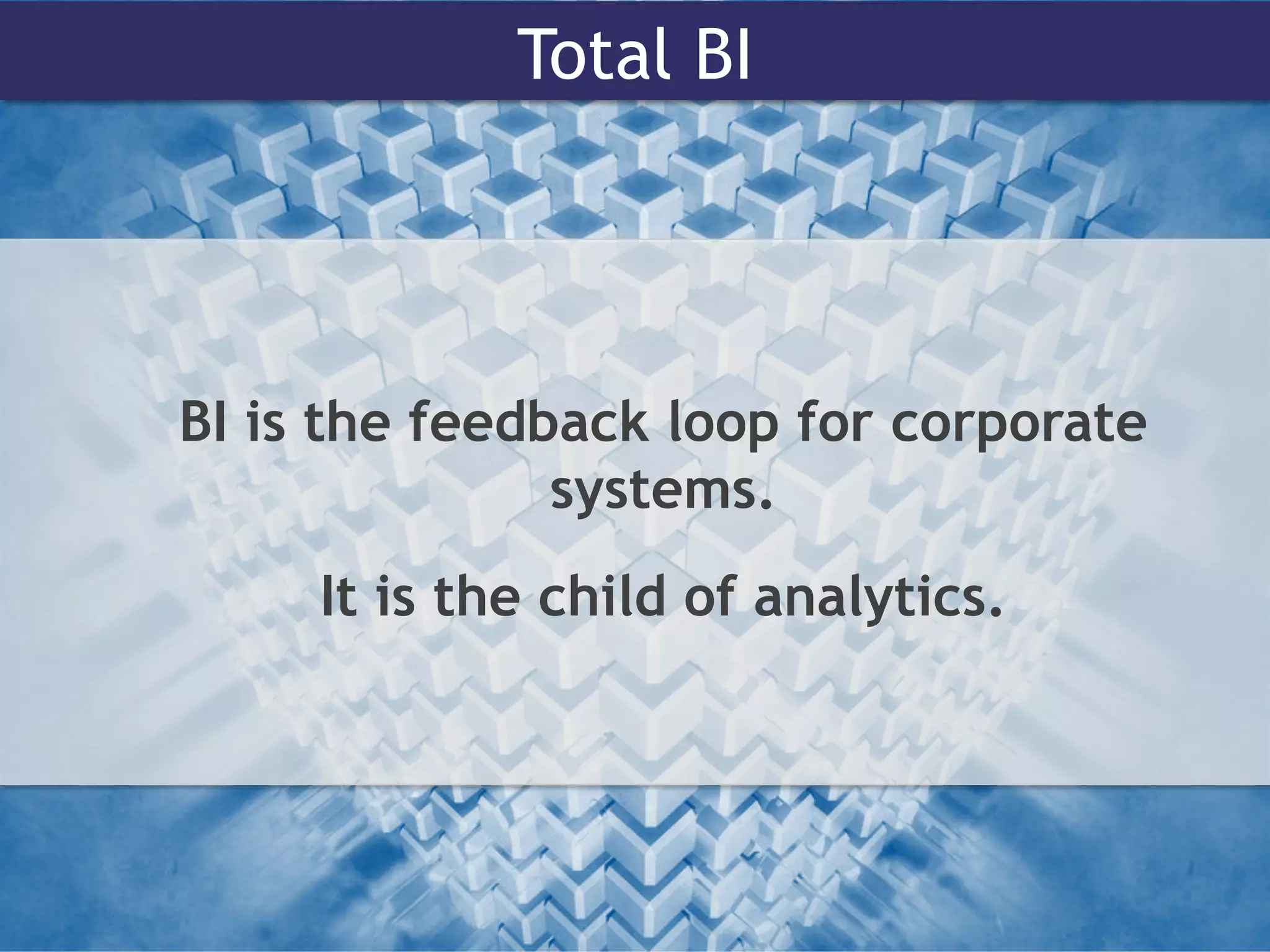 Total BI

BI is the feedback loop for corporate systems.

It is the child of analytics.